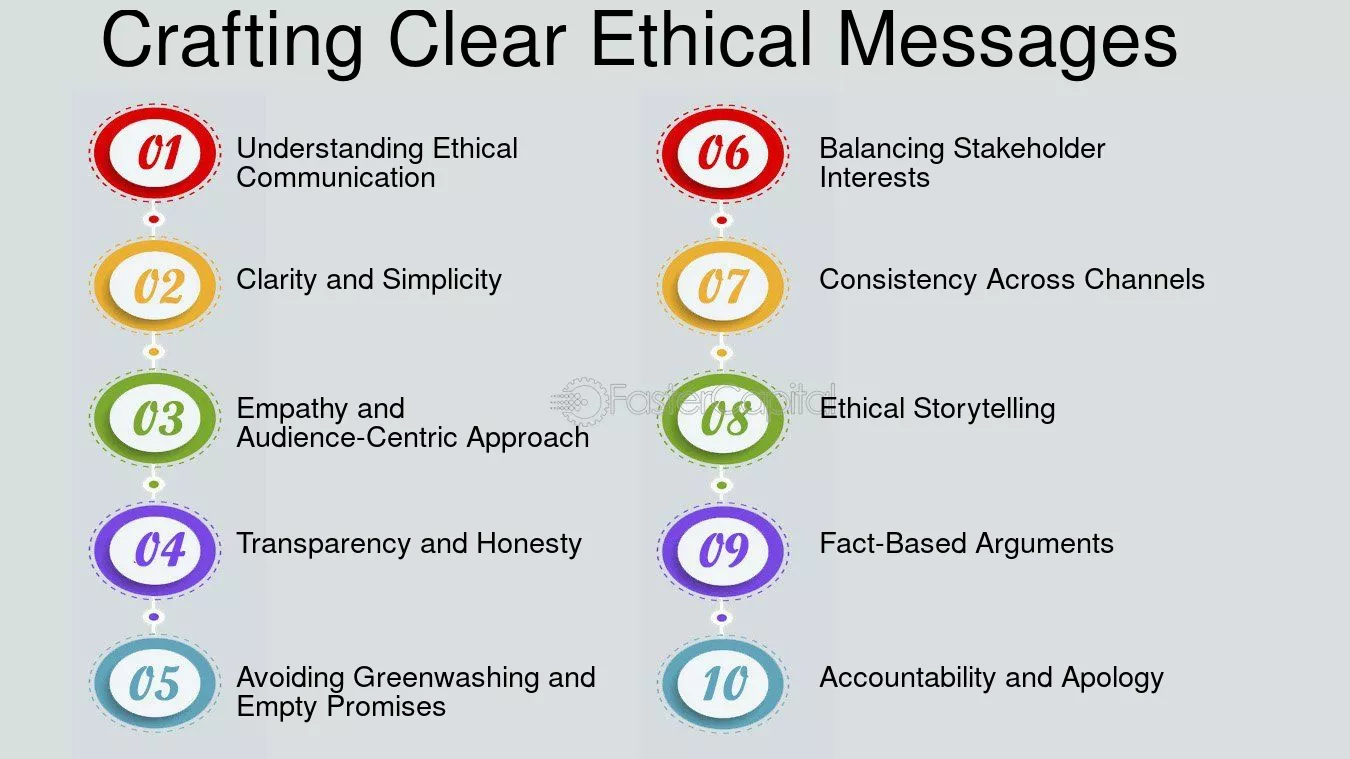 Crafting Clear Ethical Messages

01 Understanding Ethical Communication

02 Clarity and Simplicity

03 Empathy and Audience-Centric Approach

04 Transparency and Honesty

05 Avoiding Greenwashing and Empty Promises

06 Balancing Stakeholder Interests

07 Consistency Across Channels

08 Ethical Storytelling

09 Fact-Based Arguments

10 Accountability and Apology

FasterCapital